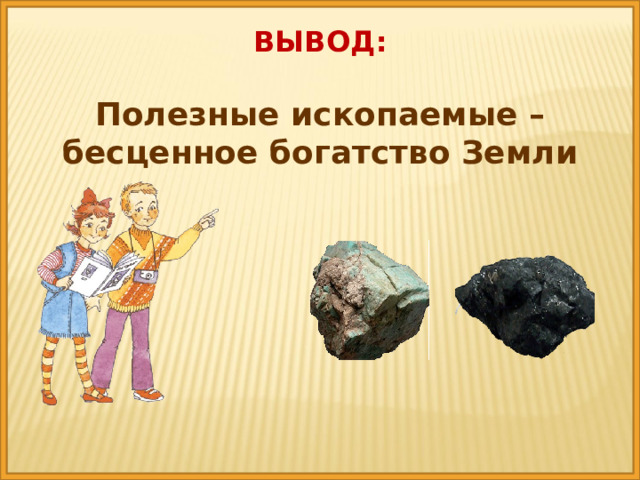 ВЫВОД:

Полезные ископаемые – бесценное богатство Земли